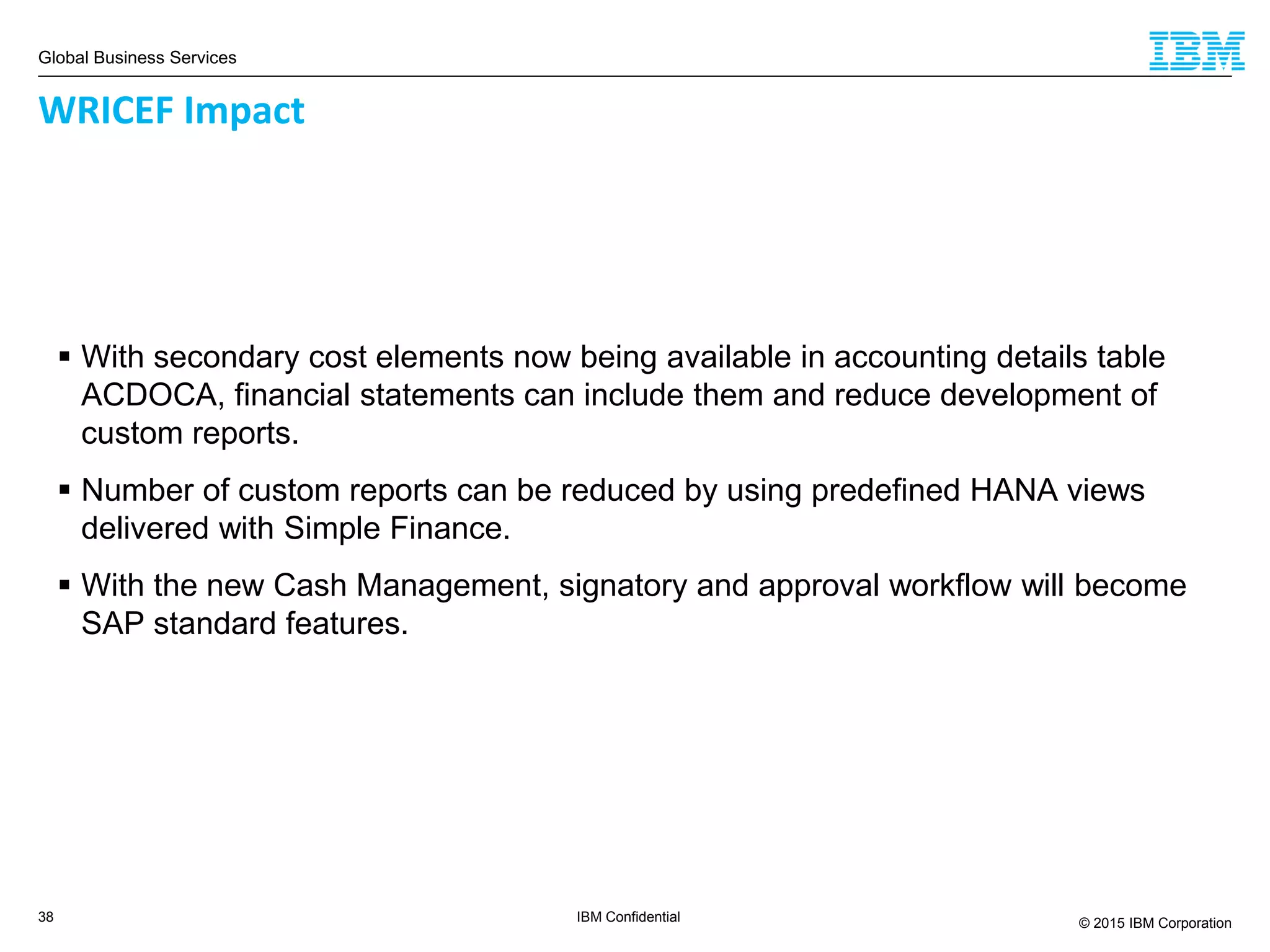 Global Business Services

IBM

WRICEF Impact

▪ With secondary cost elements now being available in accounting details table ACDOCA, financial statements can include them and reduce development of custom reports.

▪ Number of custom reports can be reduced by using predefined HANA views delivered with Simple Finance.

▪ With the new Cash Management, signatory and approval workflow will become SAP standard features.

38

IBM Confidential

© 2015 IBM Corporation